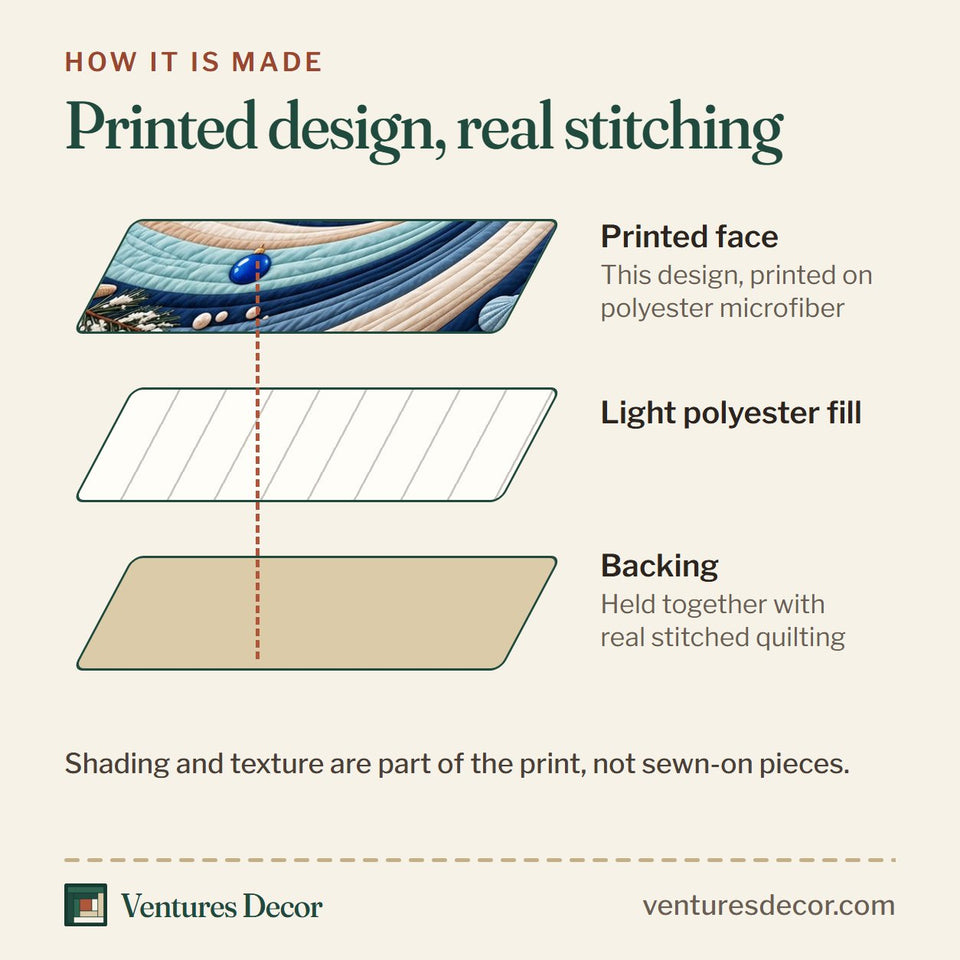 HOW IT IS MADE

Printed design, real stitching

Printed face
This design, printed on polyester microfiber

Light polyester fill

Backing
Held together with real stitched quilting

Shading and texture are part of the print, not sewn-on pieces.

Ventures Decor

venturesdecor.com